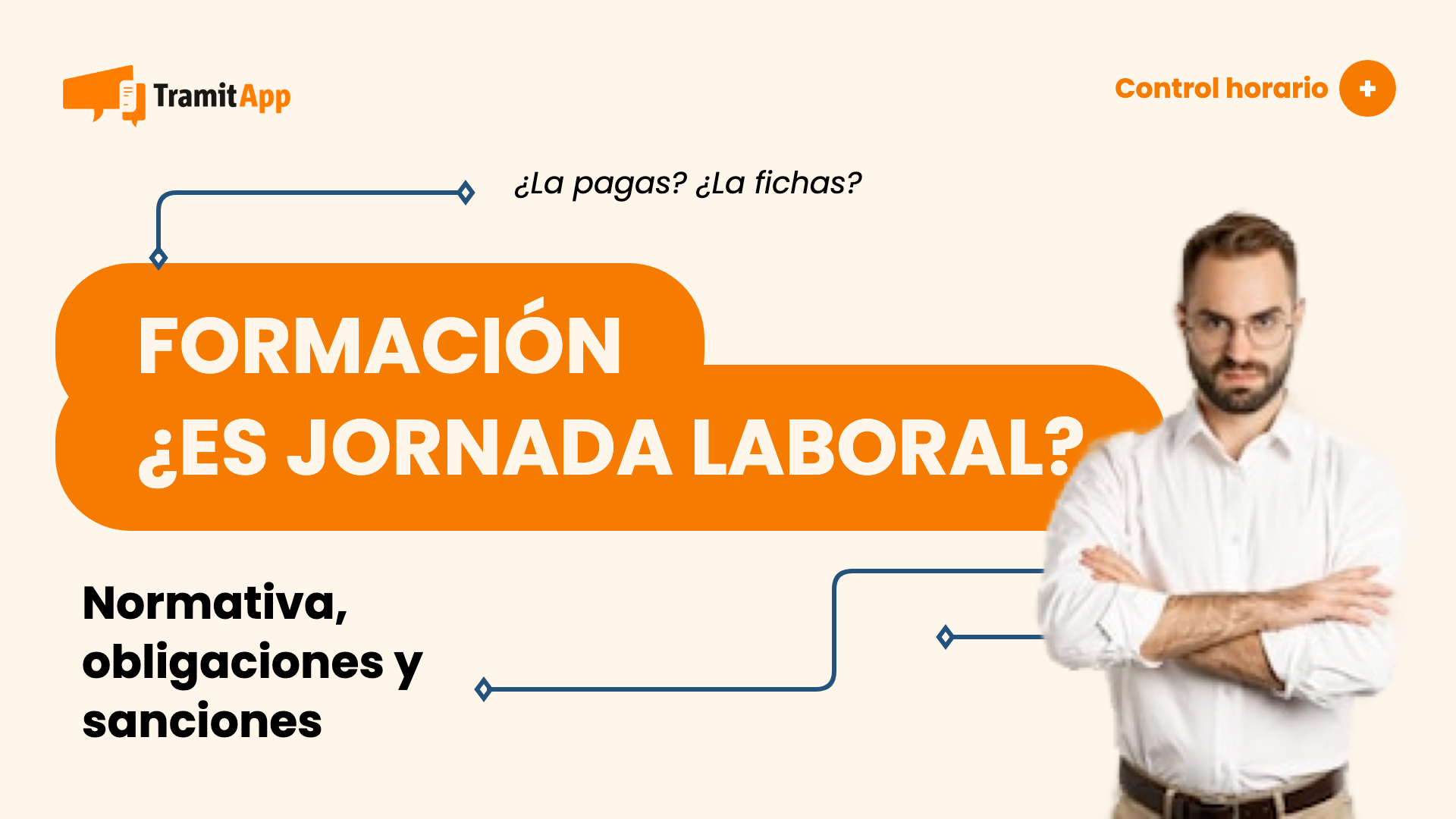 TramitApp

Control horario +

¿La pagas? ¿La fichas?

FORMACIÓN
¿ES JORNADA LABORAL?

Normativa, obligaciones y sanciones